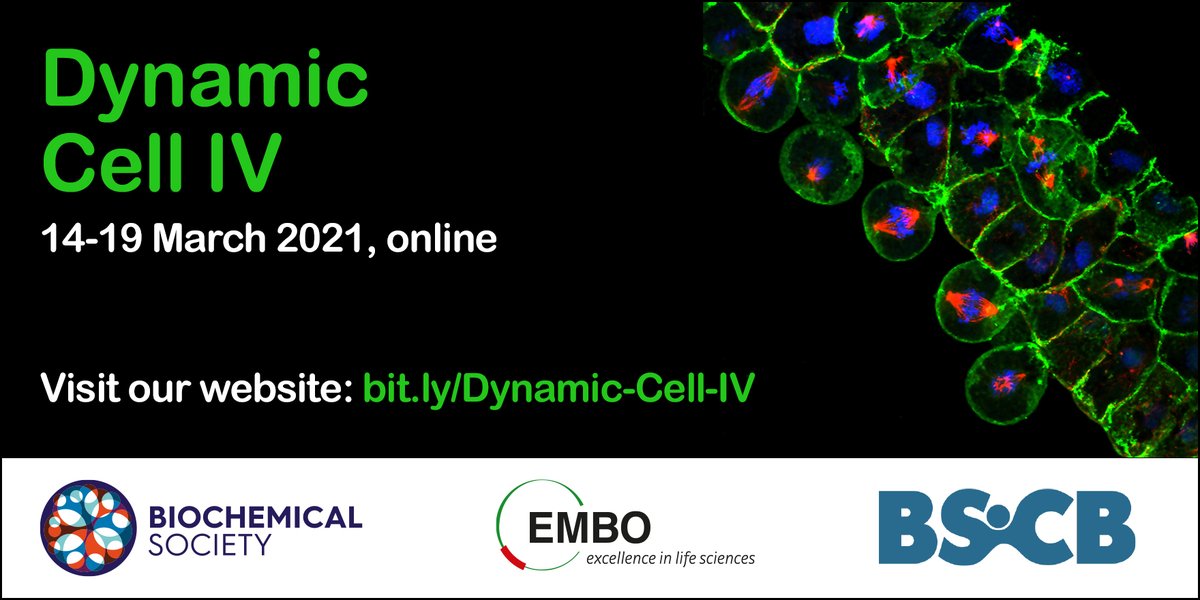 Dynamic Cell IV

14-19 March 2021, online

Visit our website: bit.ly/Dynamic-Cell-IV

BIOCHEMICAL SOCIETY

EMBO
excellence in life sciences

BSCB